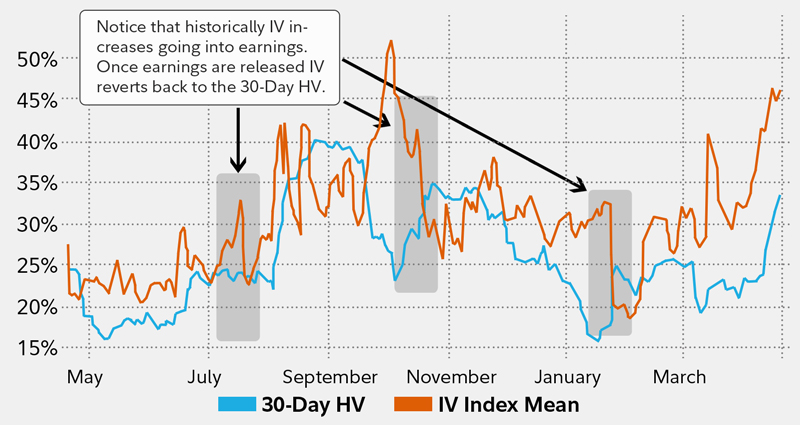 Notice that historically IV increases going into earnings. Once earnings are released IV reverts back to the 30-Day HV.

50%
45%
40%
35%
30%
25%
20%
15%

May
July
September
November
January
March

30-Day HV
IV Index Mean